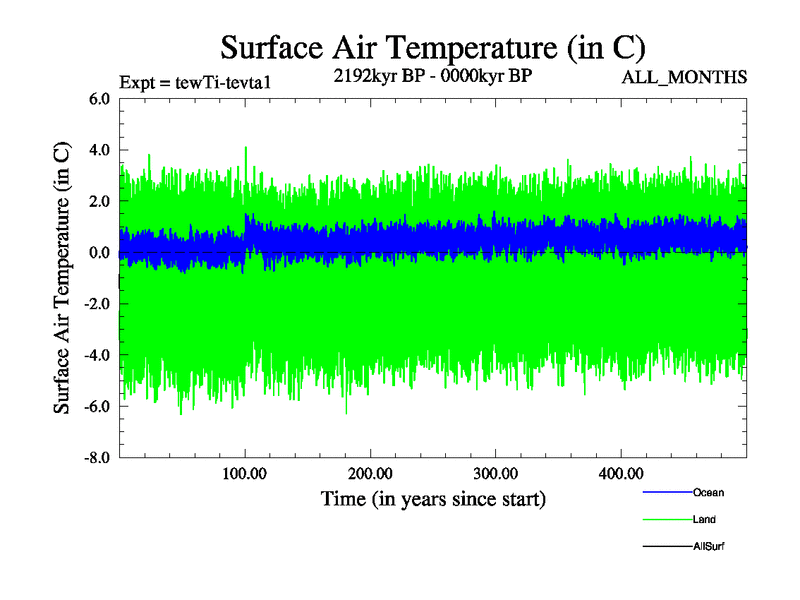 Surface Air Temperature (in C)

Expt = tewTi-tevta1

2192kyr BP - 0000kyr BP

ALL_MONTHS

Surface Air Temperature (in C)

6.0
4.0
2.0
0.0
-2.0
-4.0
-6.0
-8.0

100.00
200.00
300.00
400.00

Time (in years since start)

Ocean
Land
AllSurf